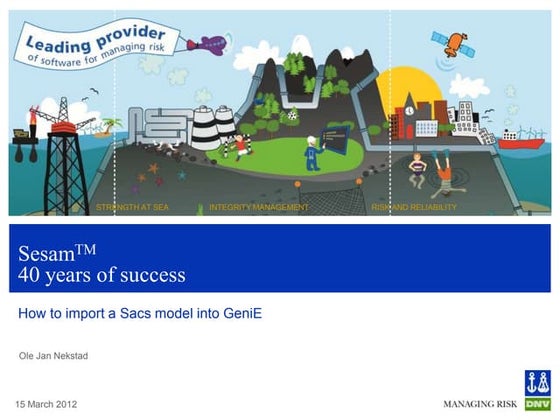 Leading provider of software for managing risk

STRENGTH AT SEA

INTEGRITY MANAGEMENT

RISK AND RELIABILITY

Sesam™
40 years of success

How to import a Sacs model into GeniE

Ole Jan Nekstad

15 March 2012

MANAGING RISK

DNV